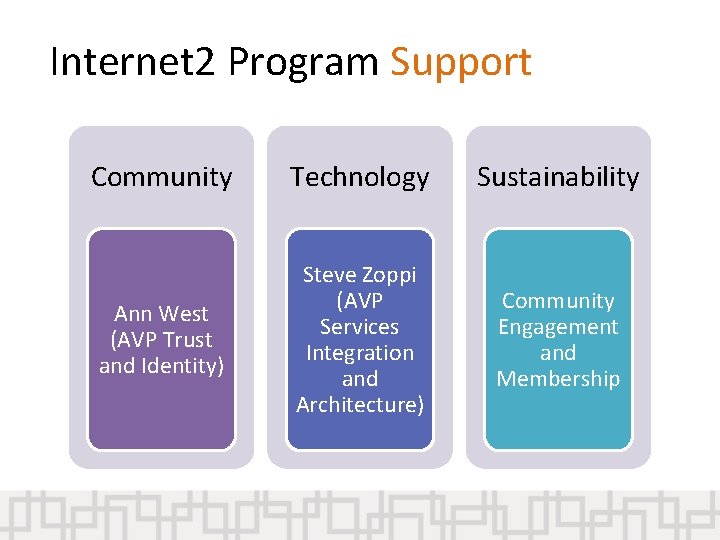 Internet2 Program Support

Community

Ann West (AVP Trust and Identity)

Technology

Steve Zoppi (AVP Services Integration and Architecture)

Sustainability

Community Engagement and Membership